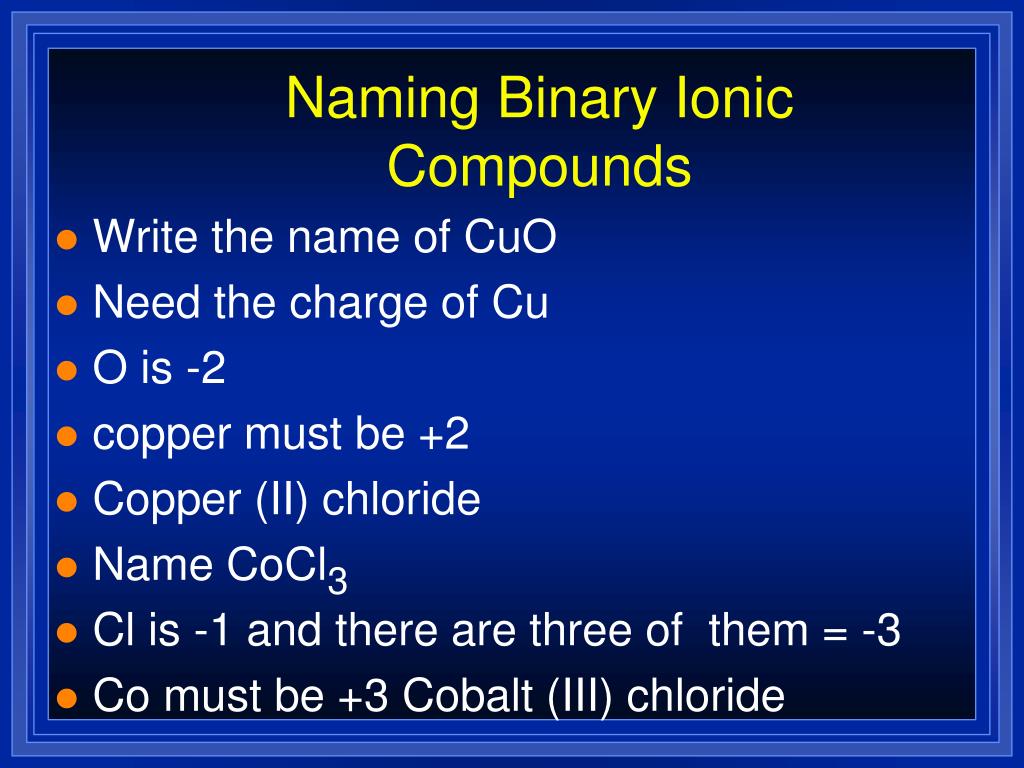 Naming Binary Ionic Compounds

- Write the name of CuO
- Need the charge of Cu
- O is -2
- copper must be +2
- Copper (II) chloride
- Name $CoCl_3$
- Cl is -1 and there are three of them = -3
- Co must be +3 Cobalt (III) chloride